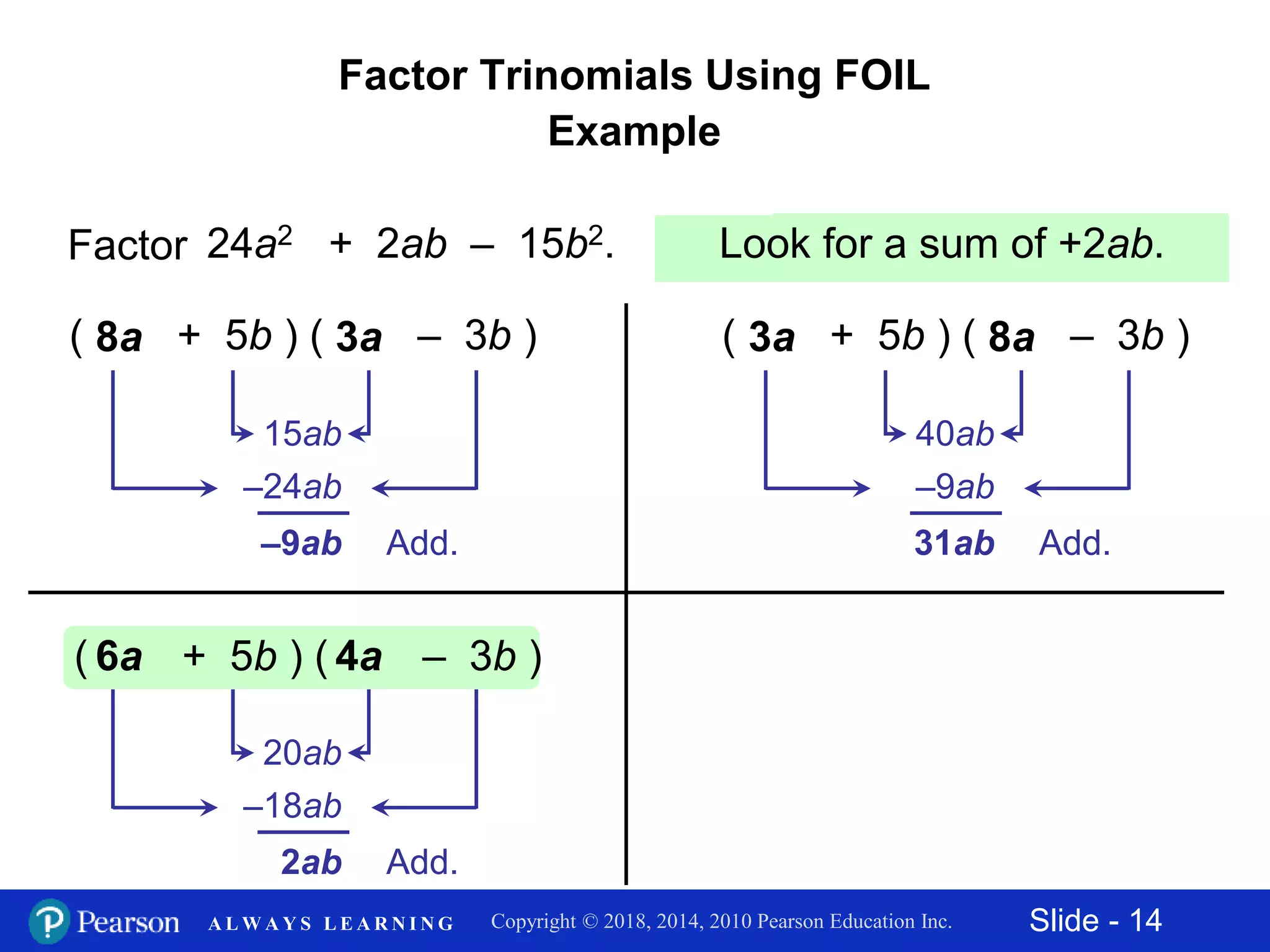 Factor Trinomials Using FOIL
Example

Factor $24a^2 + 2ab - 15b^2$.

Look for a sum of $+2ab$.

$(8a + 5b)(3a - 3b)$

$15ab$
$-24ab$
$-9ab$ Add.

$(3a + 5b)(8a - 3b)$

$40ab$
$-9ab$
$31ab$ Add.

$(6a + 5b)(4a - 3b)$

$20ab$
$-18ab$
$2ab$ Add.

Pearson ALWAYS LEARNING Copyright © 2018, 2014, 2010 Pearson Education Inc. Slide - 14